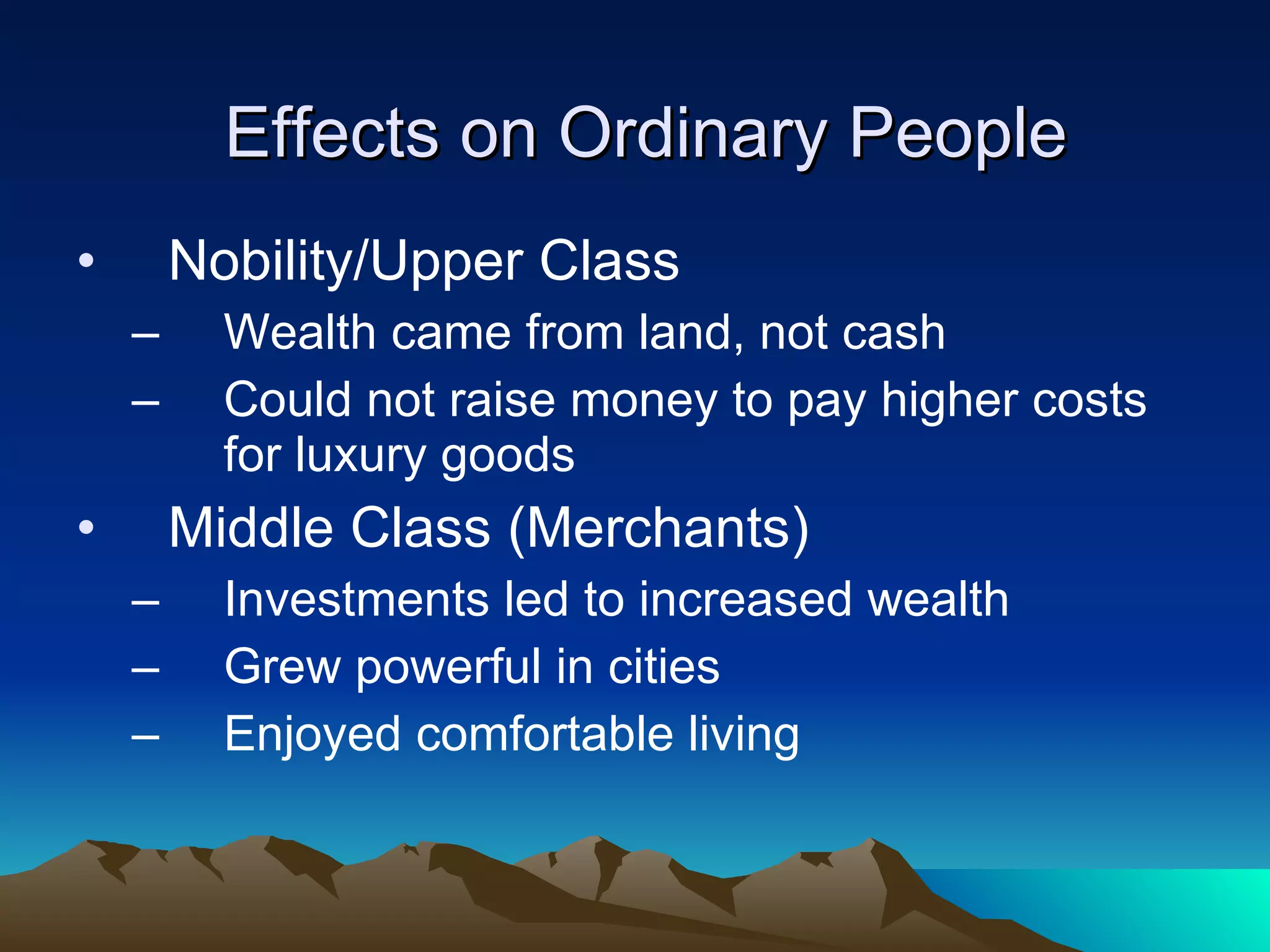 Effects on Ordinary People

• Nobility/Upper Class
– Wealth came from land, not cash
– Could not raise money to pay higher costs for luxury goods
• Middle Class (Merchants)
– Investments led to increased wealth
– Grew powerful in cities
– Enjoyed comfortable living